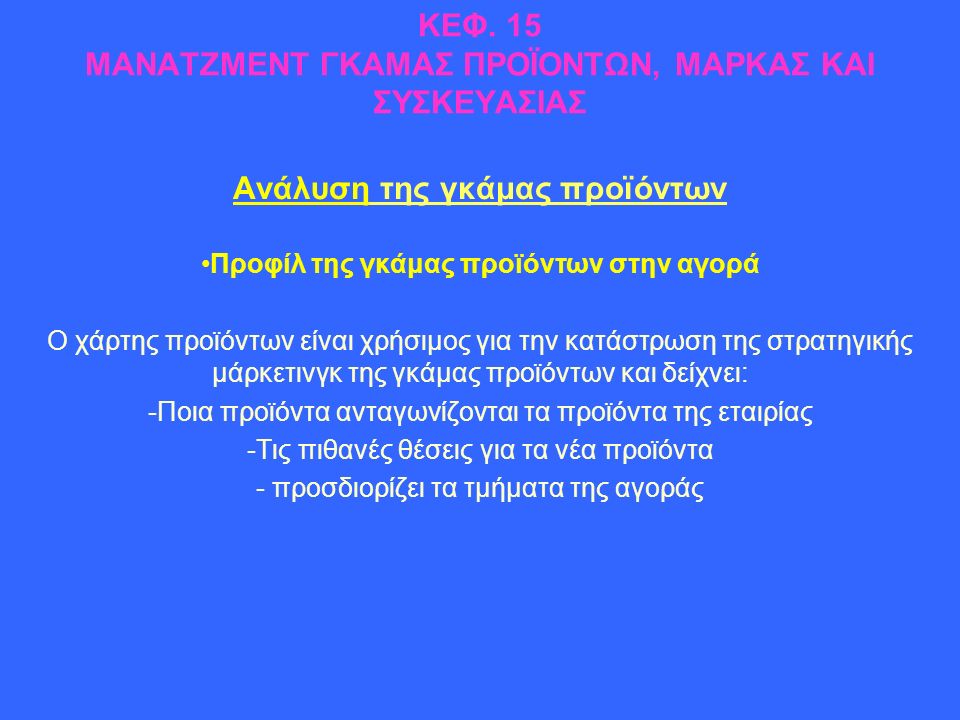 ΚΕΦ. 15
ΜΑΝΑΤΖΜΕΝΤ ΓΚΑΜΑΣ ΠΡΟΪΟΝΤΩΝ, ΜΑΡΚΑΣ ΚΑΙ ΣΥΣΚΕΥΑΣΙΑΣ

Ανάλυση της γκάμας προϊόντων

•Προφίλ της γκάμας προϊόντων στην αγορά

Ο χάρτης προϊόντων είναι χρήσιμος για την κατάστρωση της στρατηγικής μάρκετινγκ της γκάμας προϊόντων και δείχνει:

-Ποια προϊόντα ανταγωνίζονται τα προϊόντα της εταιρίας

-Τις πιθανές θέσεις για τα νέα προϊόντα

- προσδιορίζει τα τμήματα της αγοράς